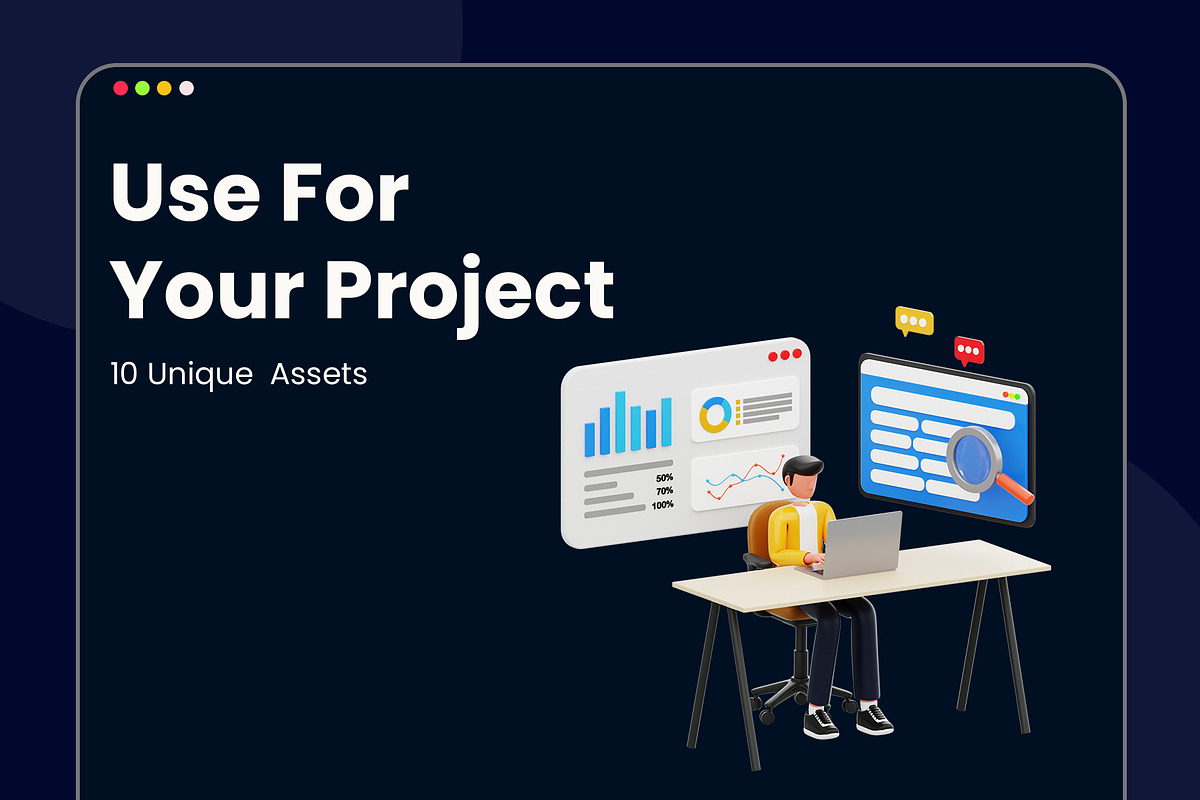 Use For
Your Project

10 Unique Assets

50%
70%
100%